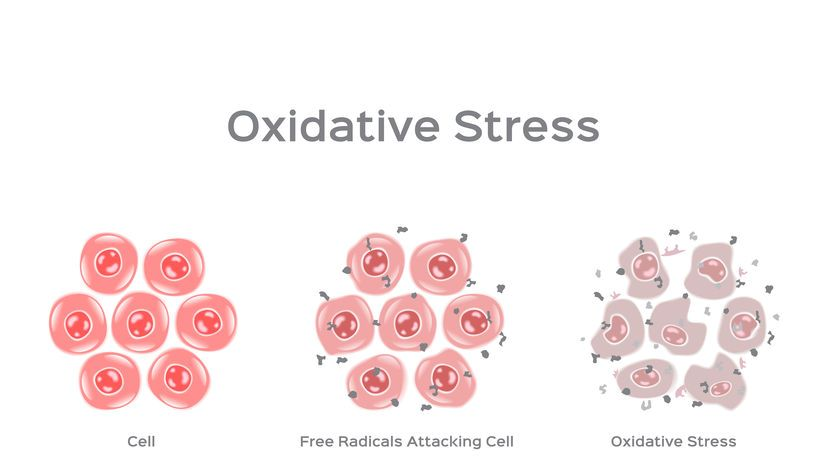 Oxidative Stress

Cell

Free Radicals Attacking Cell

Oxidative Stress